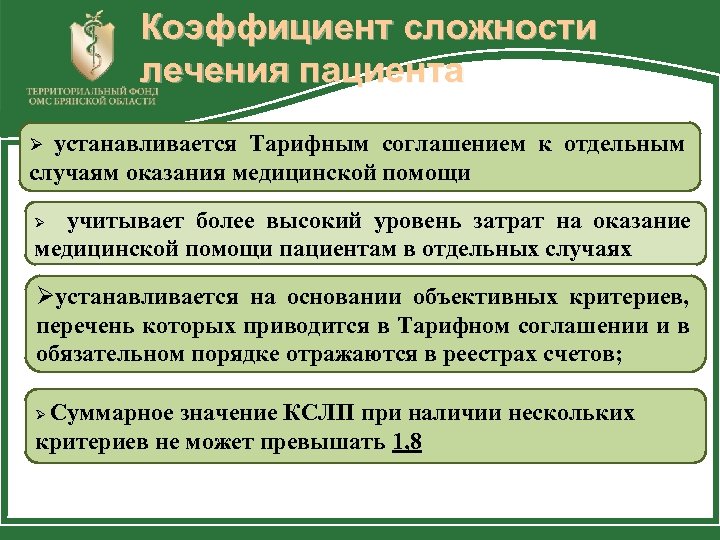 ТЕРРИТОРИАЛЬНЫЙ ФОНД ОМС БРЯНСКОЙ ОБЛАСТИ

Коэффициент сложности лечения пациента

➢ устанавливается Тарифным соглашением к отдельным случаям оказания медицинской помощи

➢ учитывает более высокий уровень затрат на оказание медицинской помощи пациентам в отдельных случаях

➢устанавливается на основании объективных критериев, перечень которых приводится в Тарифном соглашении и в обязательном порядке отражаются в реестрах счетов;

➢ Суммарное значение КСЛП при наличии нескольких критериев не может превышать 1,8